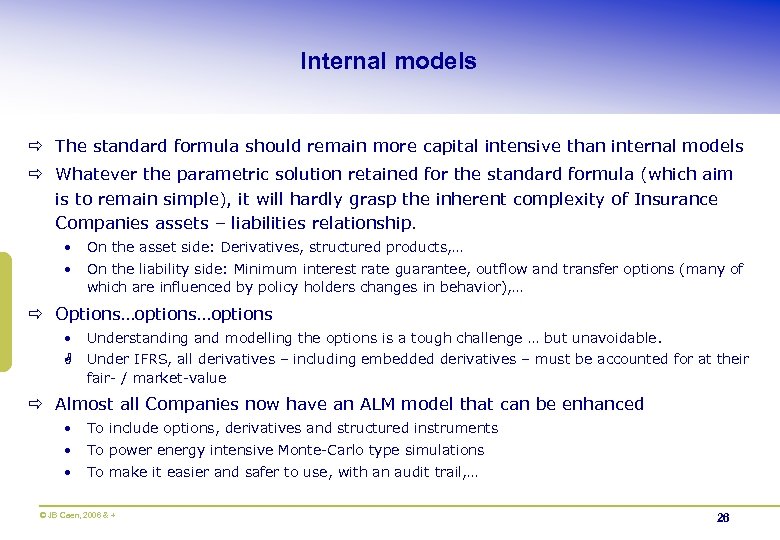 Internal models

⇨ The standard formula should remain more capital intensive than internal models

⇨ Whatever the parametric solution retained for the standard formula (which aim is to remain simple), it will hardly grasp the inherent complexity of Insurance Companies assets – liabilities relationship.

• On the asset side: Derivatives, structured products,…
• On the liability side: Minimum interest rate guarantee, outflow and transfer options (many of which are influenced by policy holders changes in behavior),…

⇨ Options…options…options

• Understanding and modelling the options is a tough challenge … but unavoidable.
• Under IFRS, all derivatives – including embedded derivatives – must be accounted for at their fair- / market-value

⇨ Almost all Companies now have an ALM model that can be enhanced

• To include options, derivatives and structured instruments
• To power energy intensive Monte-Carlo type simulations
• To make it easier and safer to use, with an audit trail,…

© JB Caen, 2006 & +

26